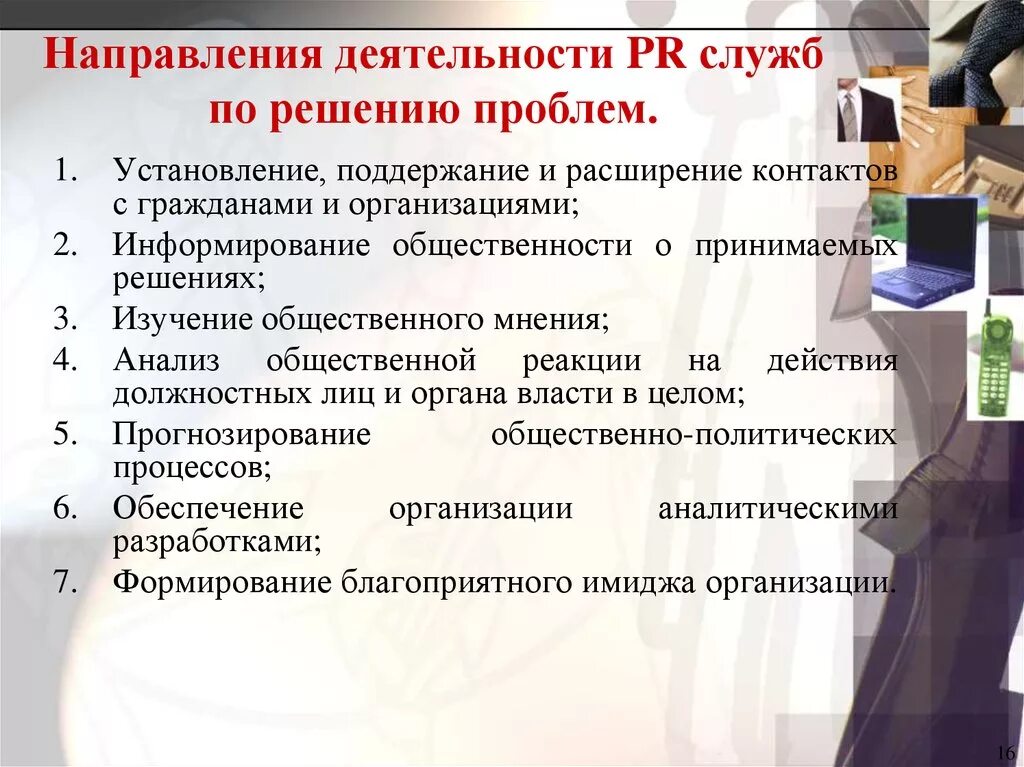 Направления деятельности PR служб по решению проблем.

1. Установление, поддержание и расширение контактов с гражданами и организациями;
2. Информирование общественности о принимаемых решениях;
3. Изучение общественного мнения;
4. Анализ общественной реакции на действия должностных лиц и органа власти в целом;
5. Прогнозирование общественно-политических процессов;
6. Обеспечение организации аналитическими разработками;
7. Формирование благоприятного имиджа организации.

16